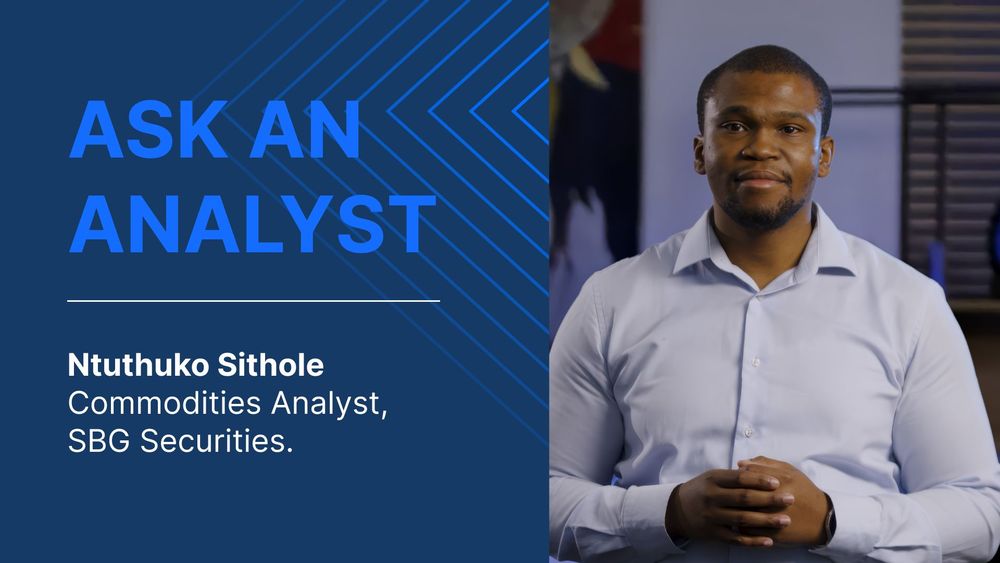 ASK AN ANALYST

Ntuthuko Sithole
Commodities Analyst,
SBG Securities.